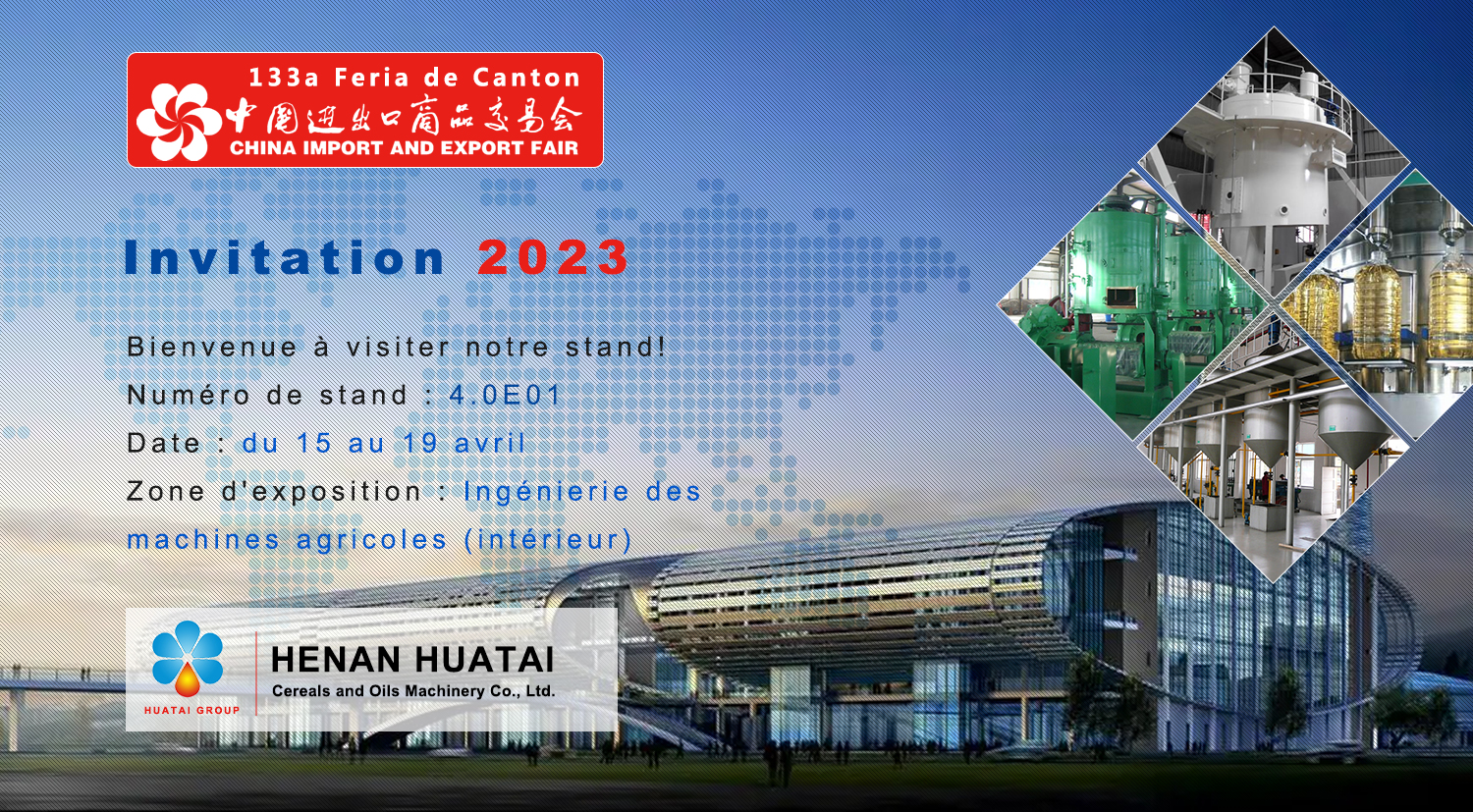 133a Feria de Canton
中国进出口商品交易会
CHINA IMPORT AND EXPORT FAIR

Invitation 2023

Bienvenue à visiter notre stand!
Numéro de stand : 4.0E01
Date : du 15 au 19 avril
Zone d'exposition : Ingénierie des machines agricoles (intérieur)

HUATAI GROUP
HENAN HUATAI
Cereals and Oils Machinery Co., Ltd.